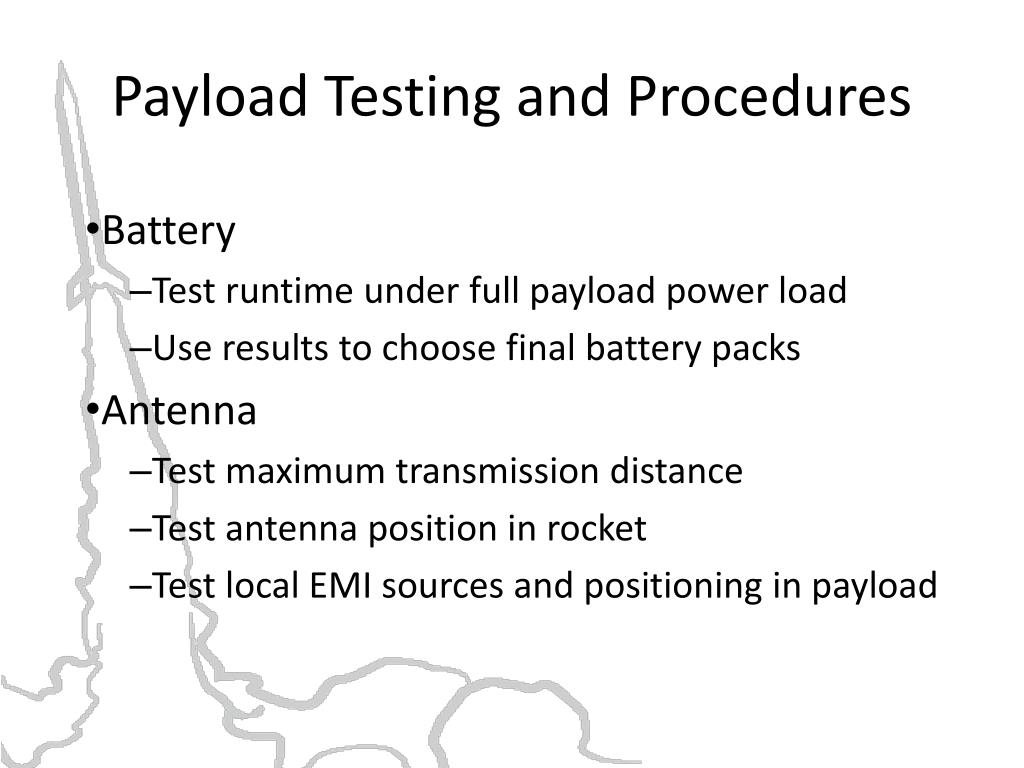 Payload Testing and Procedures

•Battery
–Test runtime under full payload power load
–Use results to choose final battery packs

•Antenna
–Test maximum transmission distance
–Test antenna position in rocket
–Test local EMI sources and positioning in payload